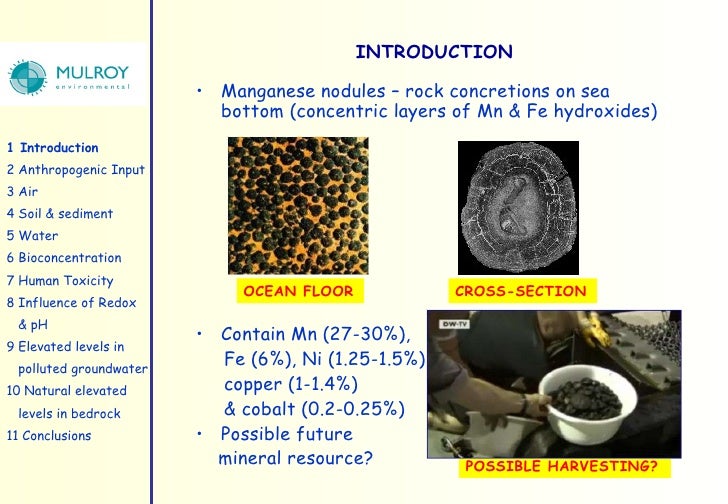 MULROY
environmental

1 Introduction
2 Anthropogenic Input
3 Air
4 Soil & sediment
5 Water
6 Bioconcentration
7 Human Toxicity
8 Influence of Redox & pH
9 Elevated levels in polluted groundwater
10 Natural elevated levels in bedrock
11 Conclusions

INTRODUCTION

• Manganese nodules – rock concretions on sea bottom (concentric layers of Mn & Fe hydroxides)

OCEAN FLOOR

CROSS-SECTION

• Contain Mn (27-30%), Fe (6%), Ni (1.25-1.5%) copper (1-1.4%) & cobalt (0.2-0.25%)
• Possible future mineral resource?

DW-TV

POSSIBLE HARVESTING?